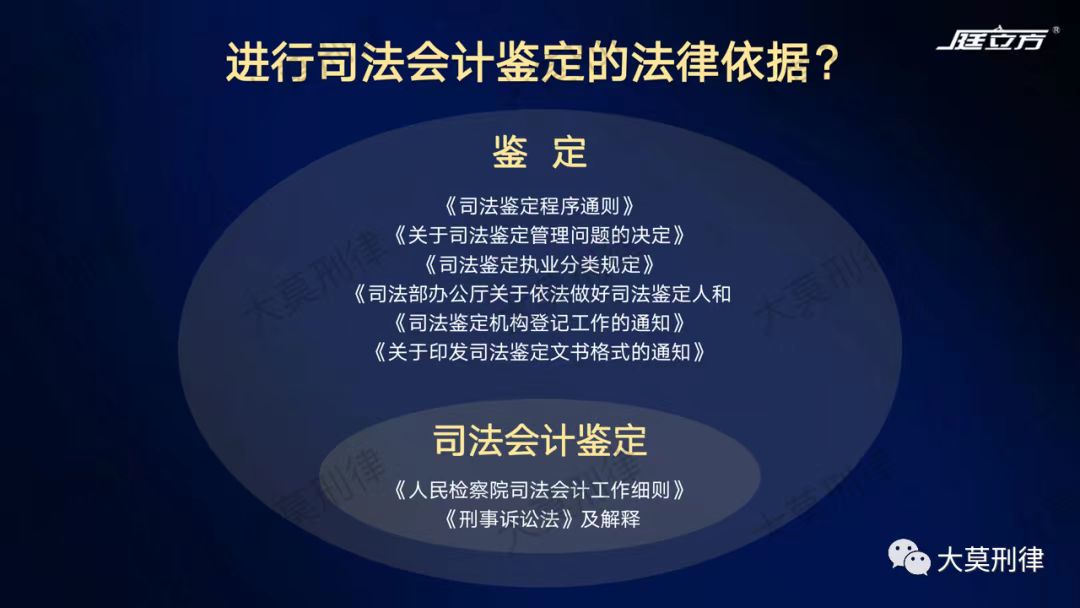 进行司法会计鉴定的法律依据？

庭立方®

鉴 定

《司法鉴定程序通则》
《关于司法鉴定管理问题的决定》
《司法鉴定执业分类规定》
《司法部办公厅关于依法做好司法鉴定人和
《司法鉴定机构登记工作的通知》
《关于印发司法鉴定文书格式的通知》

司法会计鉴定

《人民检察院司法会计工作细则》
《刑事诉讼法》及解释

大莫刑律

大莫刑律